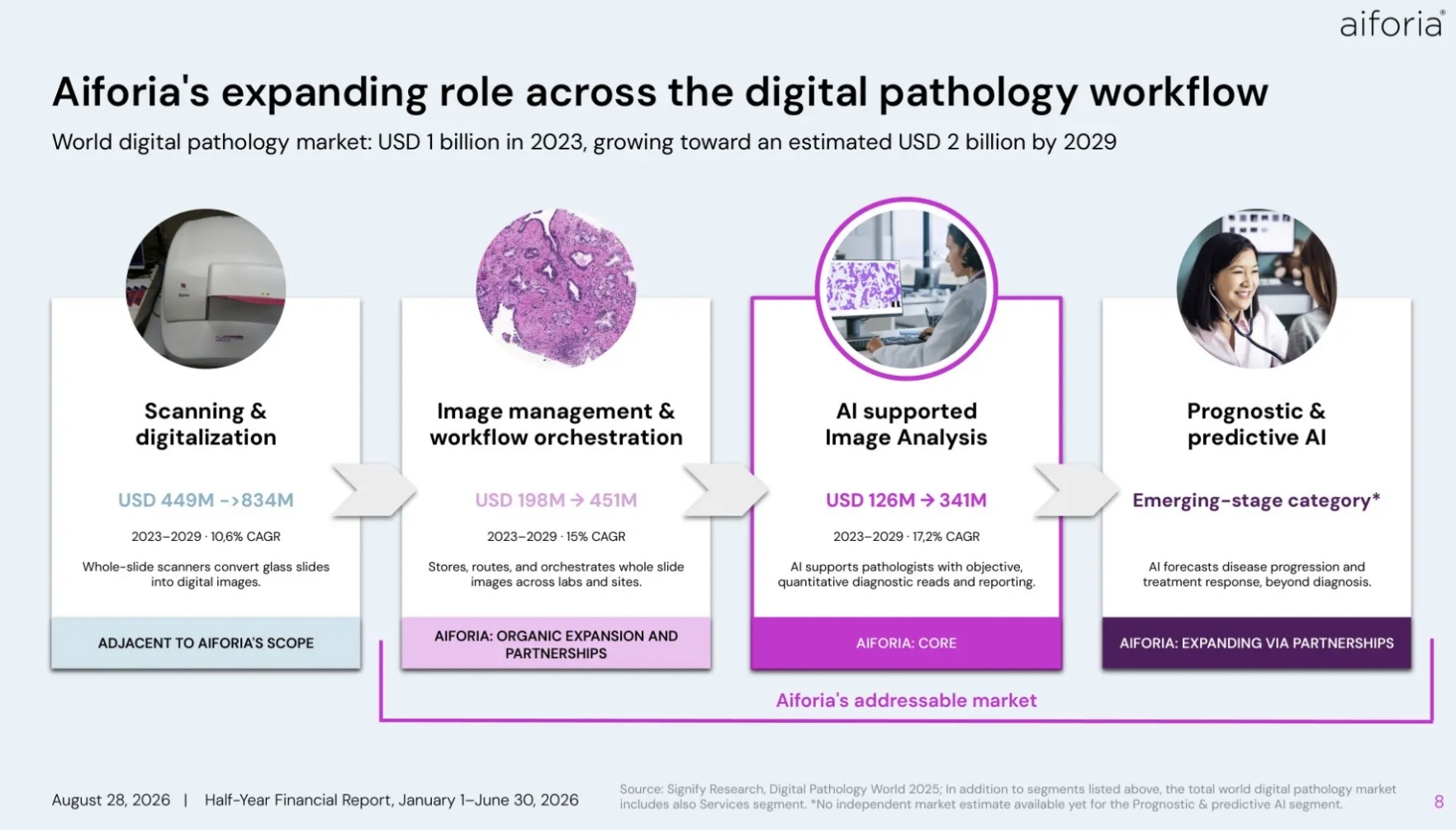 aiforia®

Aiforia's expanding role across the digital pathology workflow

World digital pathology market: USD 1 billion in 2023, growing toward an estimated USD 2 billion by 2029

Scanning & digitalization

USD 449M ->834M

2023–2029 · 10,6% CAGR

Whole-slide scanners convert glass slides into digital images.

ADJACENT TO AIFORIA'S SCOPE

Image management & workflow orchestration

USD 198M → 451M

2023–2029 · 15% CAGR

Stores, routes, and orchestrates whole slide images across labs and sites.

AIFORIA: ORGANIC EXPANSION AND PARTNERSHIPS

AI supported Image Analysis

USD 126M → 341M

2023–2029 · 17,2% CAGR

AI supports pathologists with objective, quantitative diagnostic reads and reporting.

AIFORIA: CORE

Prognostic & predictive AI

Emerging-stage category*

AI forecasts disease progression and treatment response, beyond diagnosis.

AIFORIA: EXPANDING VIA PARTNERSHIPS

Aiforia's addressable market

August 28, 2026 | Half-Year Financial Report, January 1–June 30, 2026

Source: Signify Research, Digital Pathology World 2025; In addition to segments listed above, the total world digital pathology market includes also Services segment. *No independent market estimate available yet for the Prognostic & predictive AI segment.

8